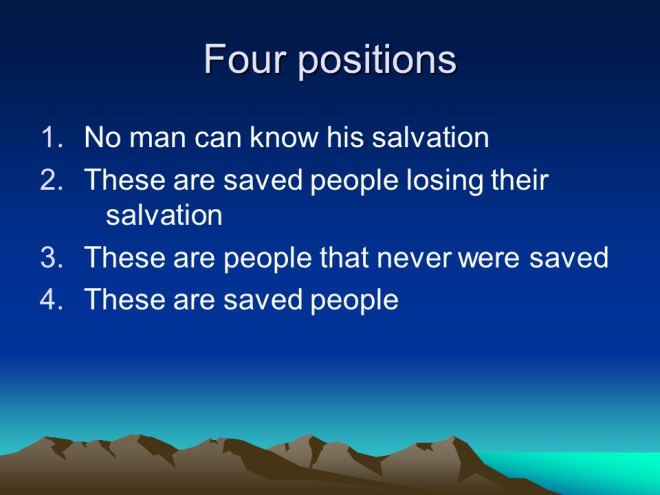 Four positions

1. No man can know his salvation
2. These are saved people losing their salvation
3. These are people that never were saved
4. These are saved people